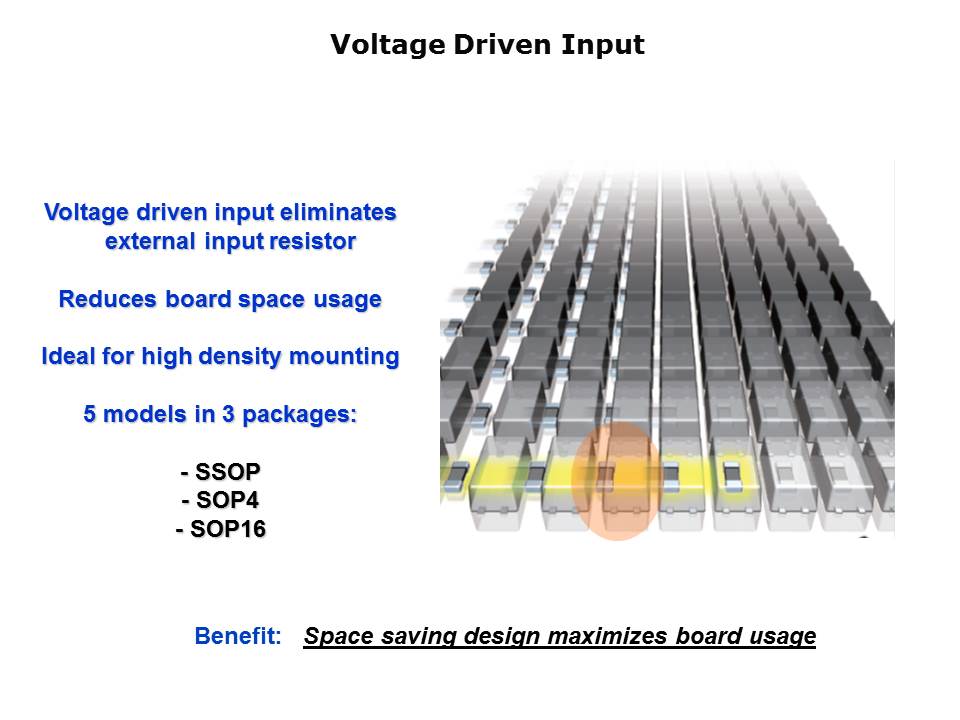 Voltage Driven Input

Voltage driven input eliminates external input resistor

Reduces board space usage

Ideal for high density mounting

5 models in 3 packages:

- SSOP
- SOP4
- SOP16

Benefit: Space saving design maximizes board usage